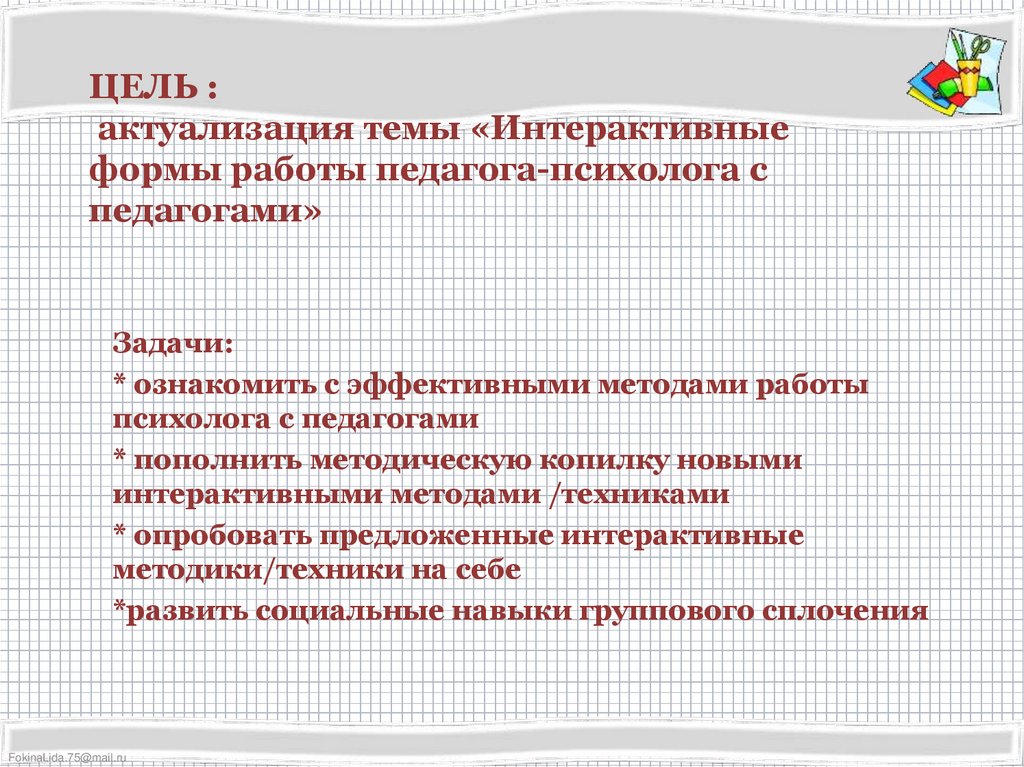 ЦЕЛЬ :
актуализация темы «Интерактивные формы работы педагога-психолога с педагогами»

Задачи:

* ознакомить с эффективными методами работы психолога с педагогами

* пополнить методическую копилку новыми интерактивными методами /техниками

* опробовать предложенные интерактивные методики/техники на себе

*развить социальные навыки группового сплочения

FokinaLida.75@mail.ru